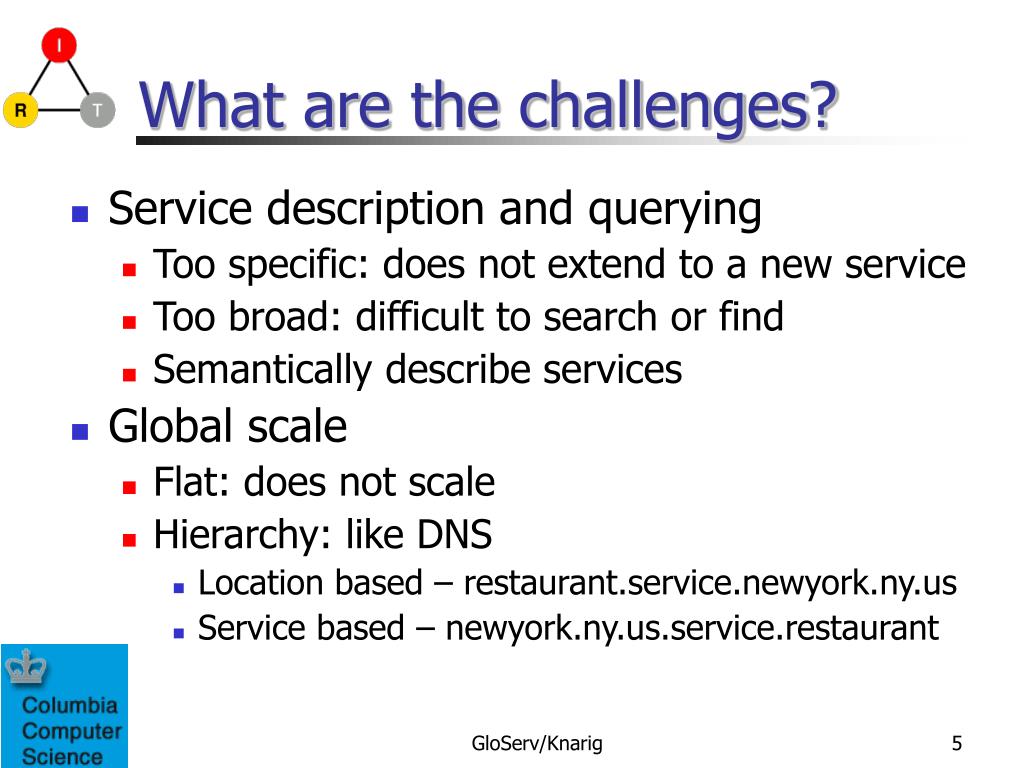 I

R T

What are the challenges?

Service description and querying

Too specific: does not extend to a new service

Too broad: difficult to search or find

Semantically describe services

Global scale

Flat: does not scale

Hierarchy: like DNS

Location based – restaurant.service.newyork.ny.us

Service based – newyork.ny.us.service.restaurant

Columbia Computer Science

GloServ/Knarig

5